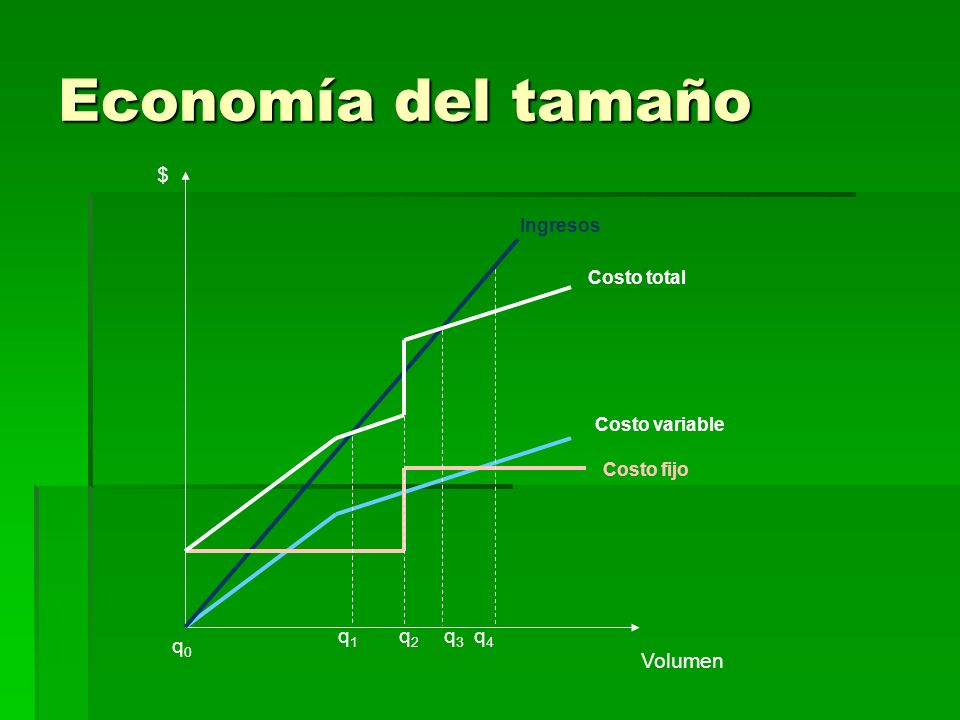 Economía del tamaño

$

Ingresos

Costo total

Costo variable

Costo fijo

$q_0$

$q_1$ $q_2$ $q_3$ $q_4$

Volumen